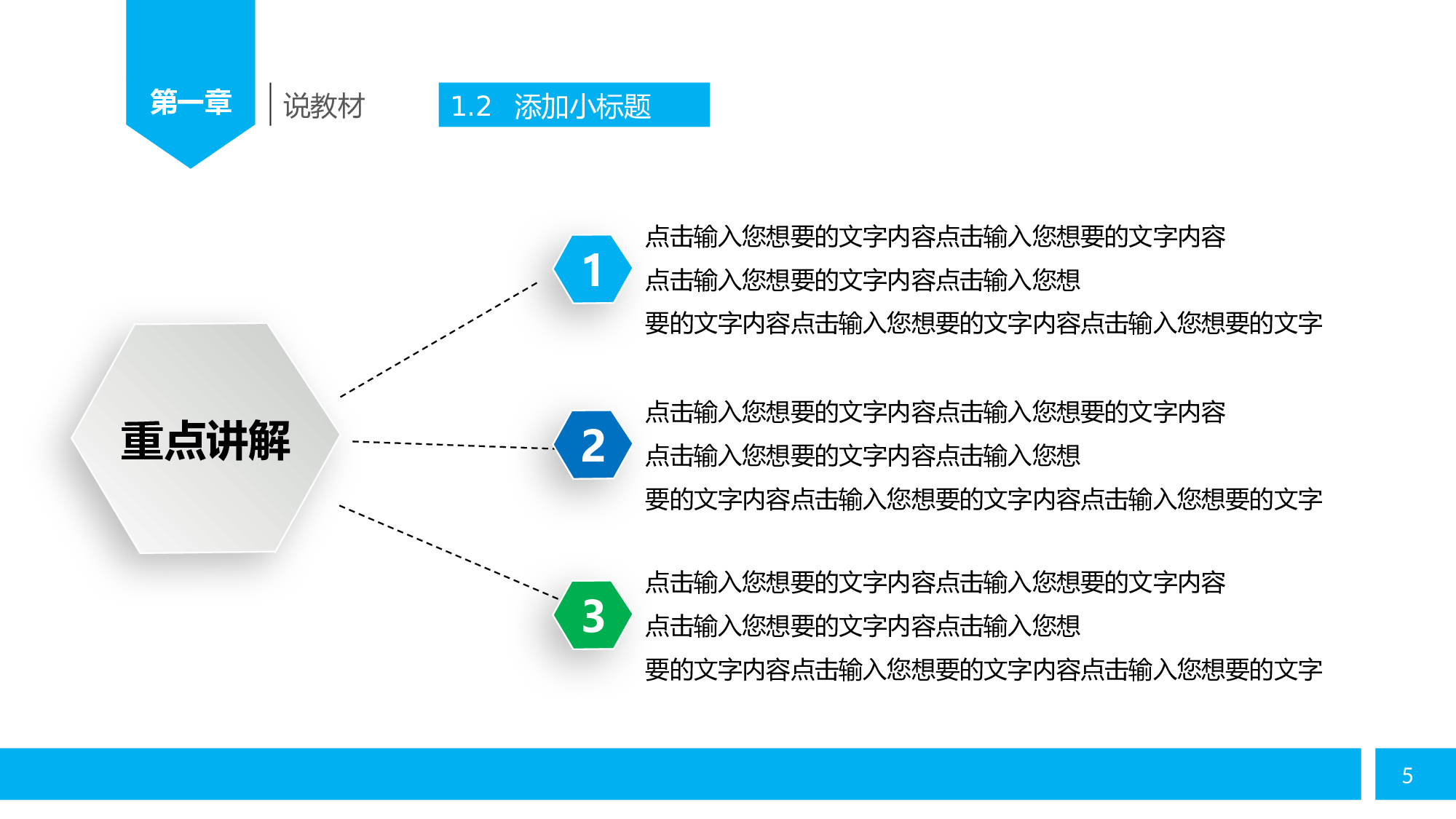 第一章

说教材

1.2 添加小标题

重点讲解

1

点击输入您想要的文字内容点击输入您想要的文字内容
点击输入您想要的文字内容点击输入您想
要的文字内容点击输入您想要的文字内容点击输入您想要的文字

2

点击输入您想要的文字内容点击输入您想要的文字内容
点击输入您想要的文字内容点击输入您想
要的文字内容点击输入您想要的文字内容点击输入您想要的文字

3

点击输入您想要的文字内容点击输入您想要的文字内容
点击输入您想要的文字内容点击输入您想
要的文字内容点击输入您想要的文字内容点击输入您想要的文字

5